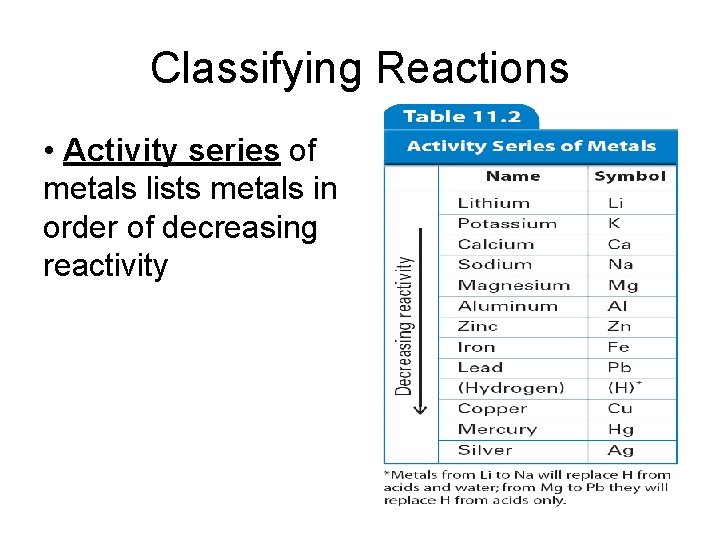 Classifying Reactions

• Activity series of metals lists metals in order of decreasing reactivity

Table 11.2

Activity Series of Metals

Decreasing reactivity

| Name | Symbol |
|---|---|
| Lithium | Li |
| Potassium | K |
| Calcium | Ca |
| Sodium | Na |
| Magnesium | Mg |
| Aluminum | Al |
| Zinc | Zn |
| Iron | Fe |
| Lead | Pb |
| (Hydrogen) | (H)* |
| Copper | Cu |
| Mercury | Hg |
| Silver | Ag |

*Metals from Li to Na will replace H from acids and water; from Mg to Pb they will replace H from acids only.